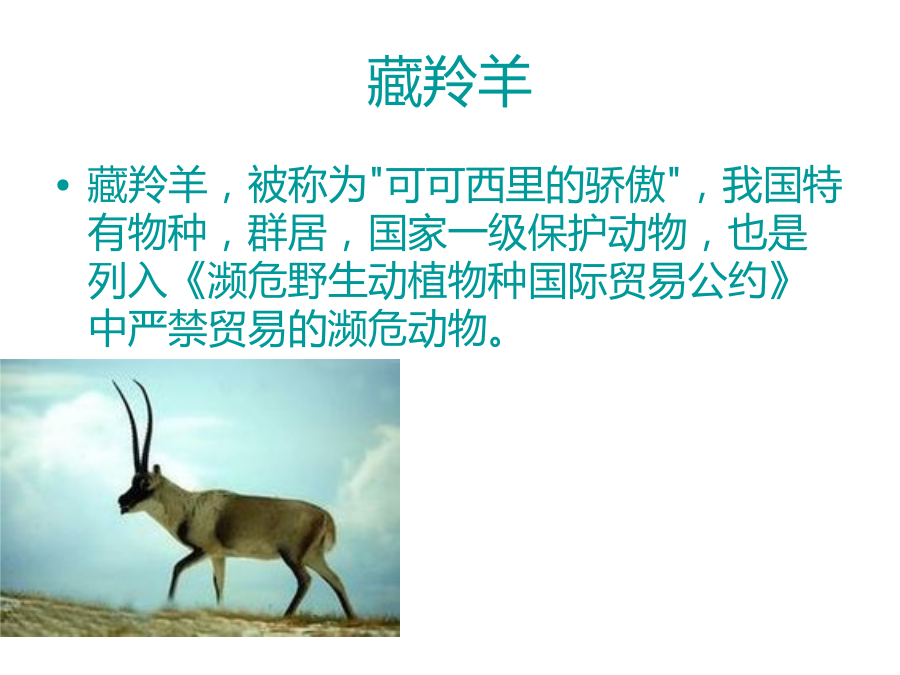 藏羚羊

• 藏羚羊，被称为"可可西里的骄傲"，我国特有物种，群居，国家一级保护动物，也是列入《濒危野生动植物种国际贸易公约》中严禁贸易的濒危动物。